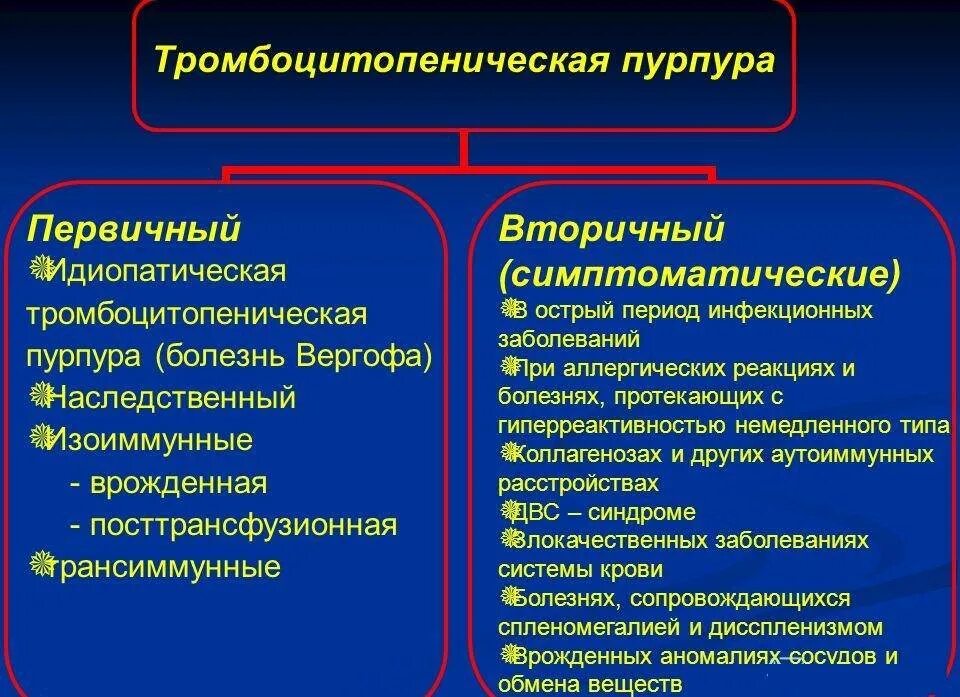 Тромбоцитопеническая пурпура

Первичный
Идиопатическая тромбоцитопеническая пурпура (болезнь Вергофа)
Наследственный
Изоиммунные
- врожденная
- посттрансфузионная
Трансиммунные

Вторичный (симптоматические)
В острый период инфекционных заболеваний
При аллергических реакциях и болезнях, протекающих с гиперреактивностью немедленного типа
Коллагенозах и других аутоиммунных расстройствах
ДВС – синдроме
Злокачественных заболеваниях системы крови
Болезнях, сопровождающихся спленомегалией и дисспленизмом
Врожденных аномалиях сосудов и обмена веществ